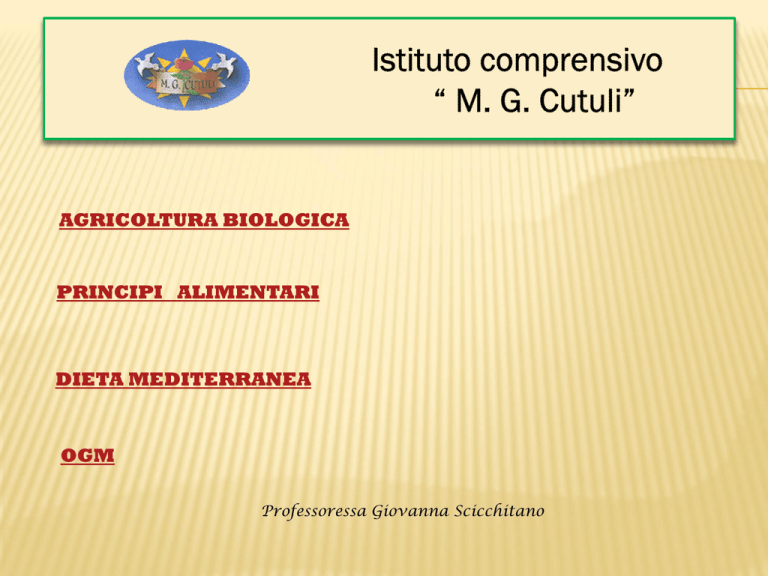 M. G. CUTULI

Istituto comprensivo
“ M. G. Cutuli”

AGRICOLTURA BIOLOGICA

PRINCIPI ALIMENTARI

DIETA MEDITERRANEA

OGM

Professoressa Giovanna Scicchitano